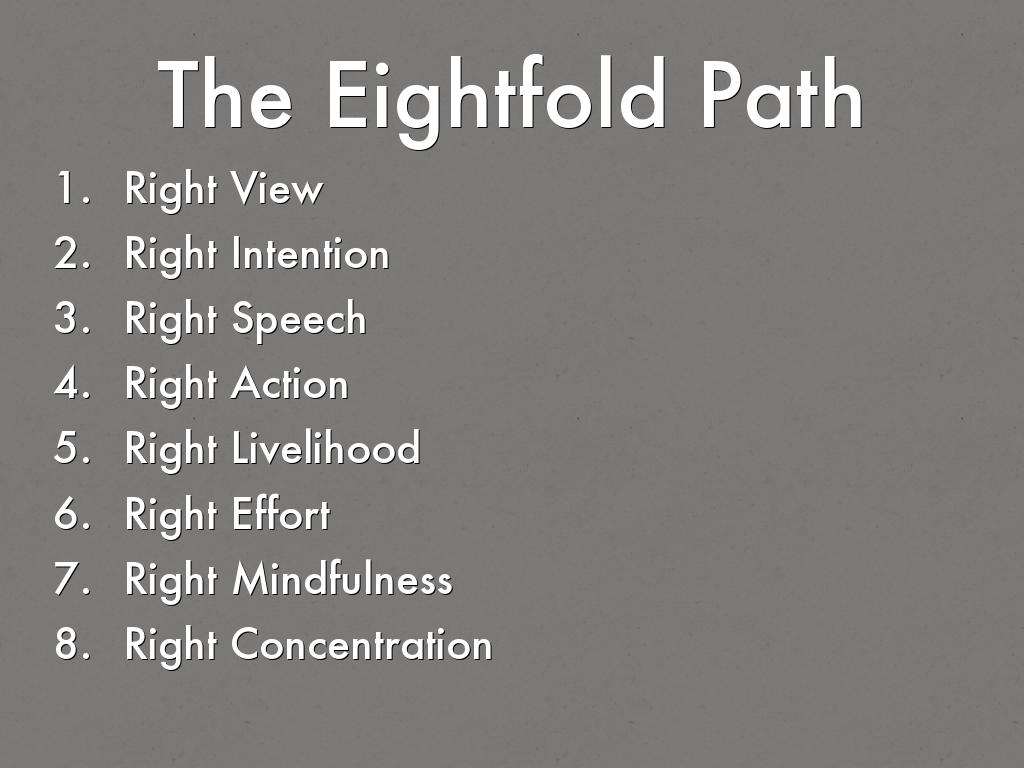 The Eightfold Path

1. Right View
2. Right Intention
3. Right Speech
4. Right Action
5. Right Livelihood
6. Right Effort
7. Right Mindfulness
8. Right Concentration